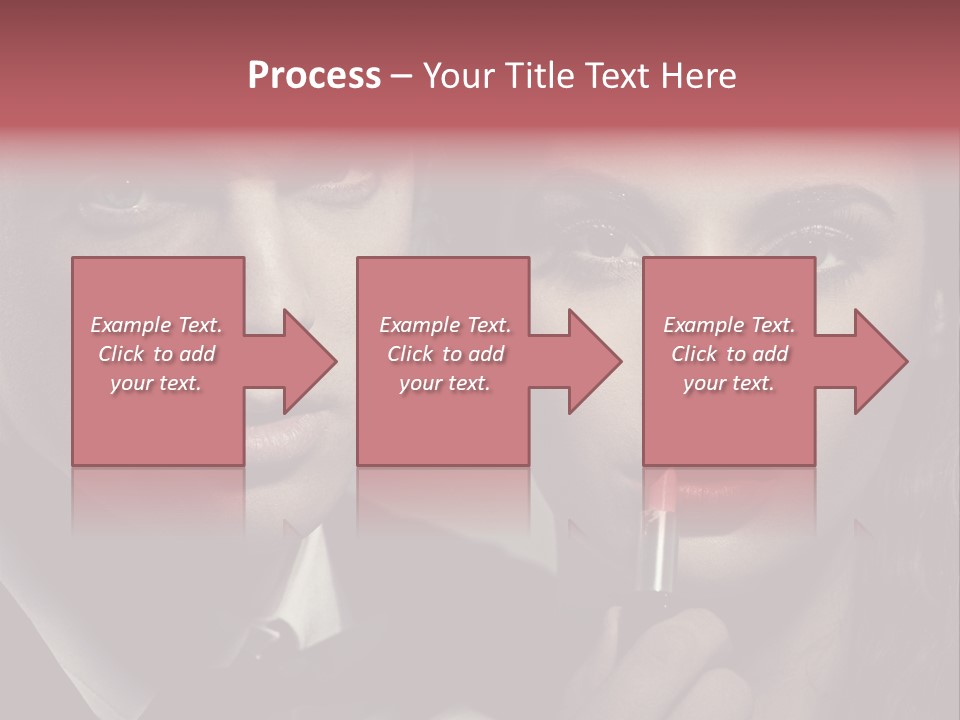 Process – Your Title Text Here

Example Text. Click to add your text.

Example Text. Click to add your text.

Example Text. Click to add your text.